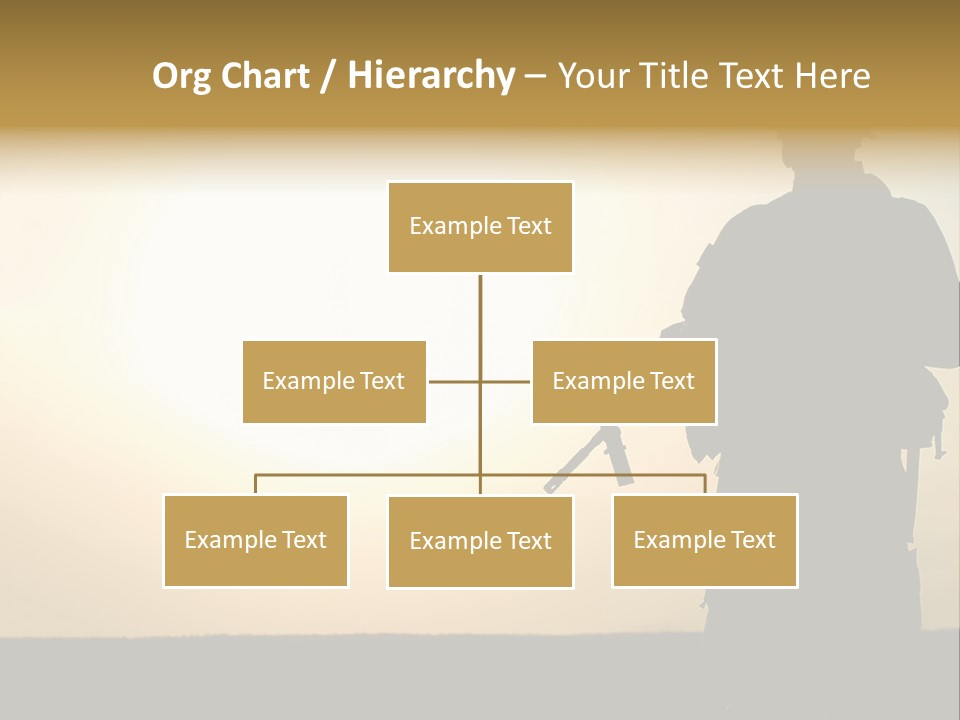 Org Chart / Hierarchy – Your Title Text Here

Example Text

Example Text

Example Text

Example Text

Example Text

Example Text